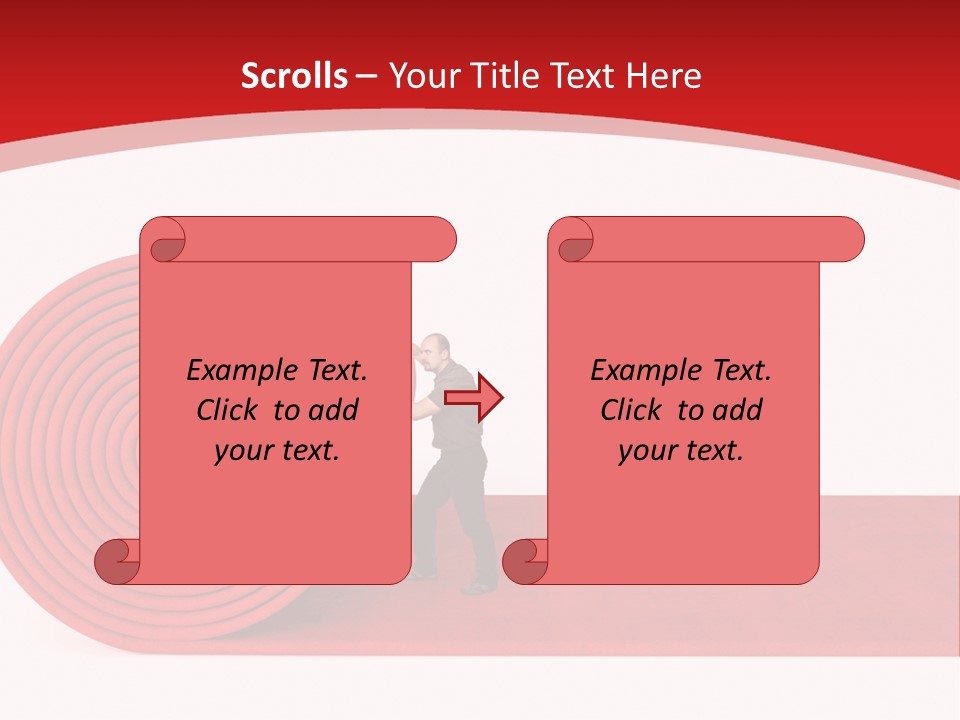 Scrolls – Your Title Text Here

Example Text. Click to add your text.

Example Text. Click to add your text.